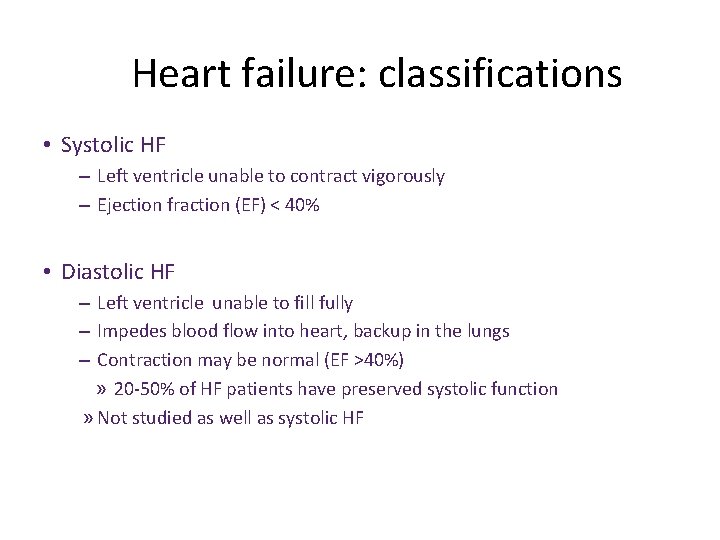 Heart failure: classifications

• Systolic HF
– Left ventricle unable to contract vigorously
– Ejection fraction (EF) < 40%

• Diastolic HF
– Left ventricle unable to fill fully
– Impedes blood flow into heart, backup in the lungs
– Contraction may be normal (EF >40%)
» 20-50% of HF patients have preserved systolic function
» Not studied as well as systolic HF